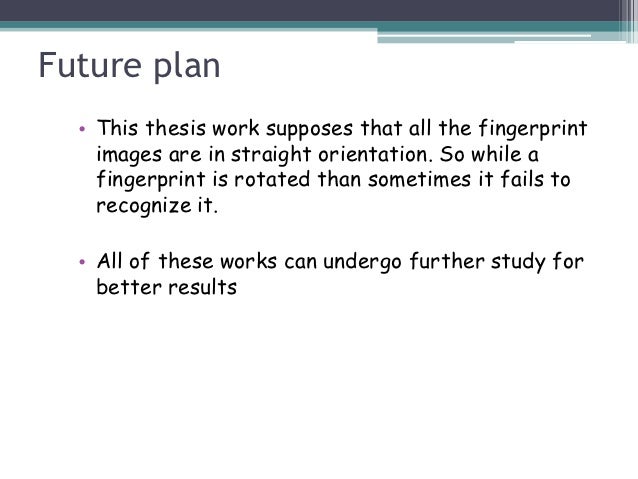 Future plan

• This thesis work supposes that all the fingerprint images are in straight orientation. So while a fingerprint is rotated than sometimes it fails to recognize it.

• All of these works can undergo further study for better results